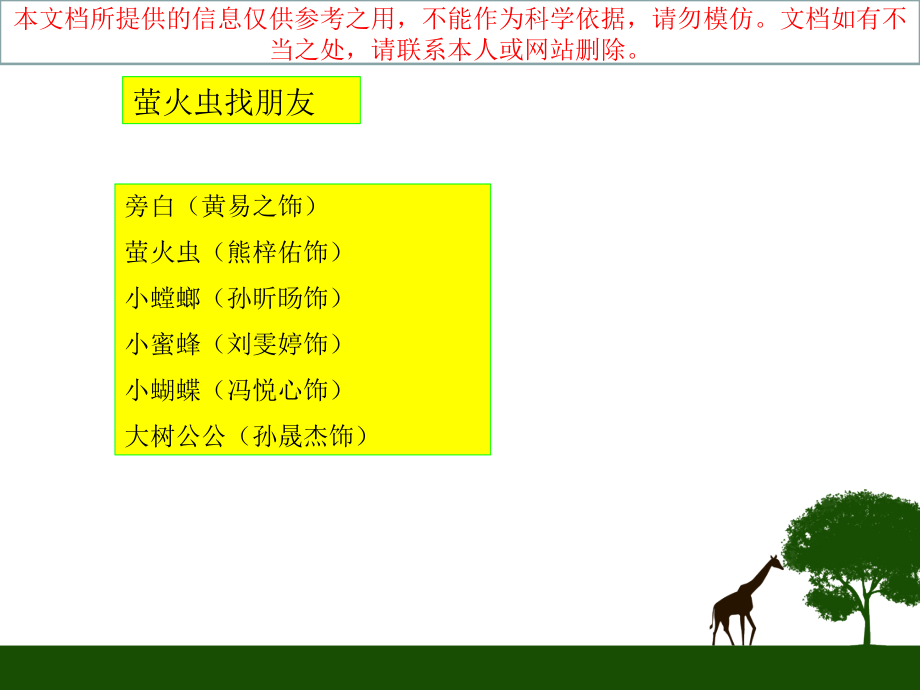 本文档所提供的信息仅供参考之用，不能作为科学依据，请勿模仿。文档如有不当之处，请联系本人或网站删除。

萤火虫找朋友

旁白（黄易之饰）
萤火虫（熊梓佑饰）
小螳螂（孙昕旸饰）
小蜜蜂（刘雯婷饰）
小蝴蝶（冯悦心饰）
大树公公（孙晟杰饰）